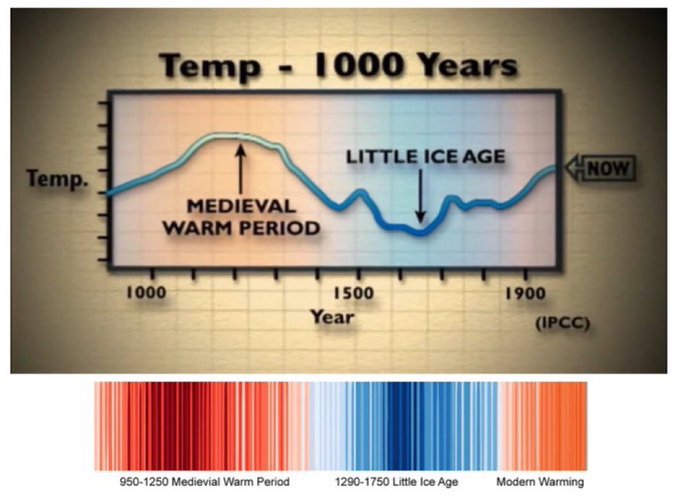 Temp - 1000 Years

Temp.

MEDIEVAL WARM PERIOD

LITTLE ICE AGE

NOW

1000

1500

1900

Year

(IPCC)

950-1250 Medievial Warm Period

1290-1750 Little Ice Age

Modern Warming